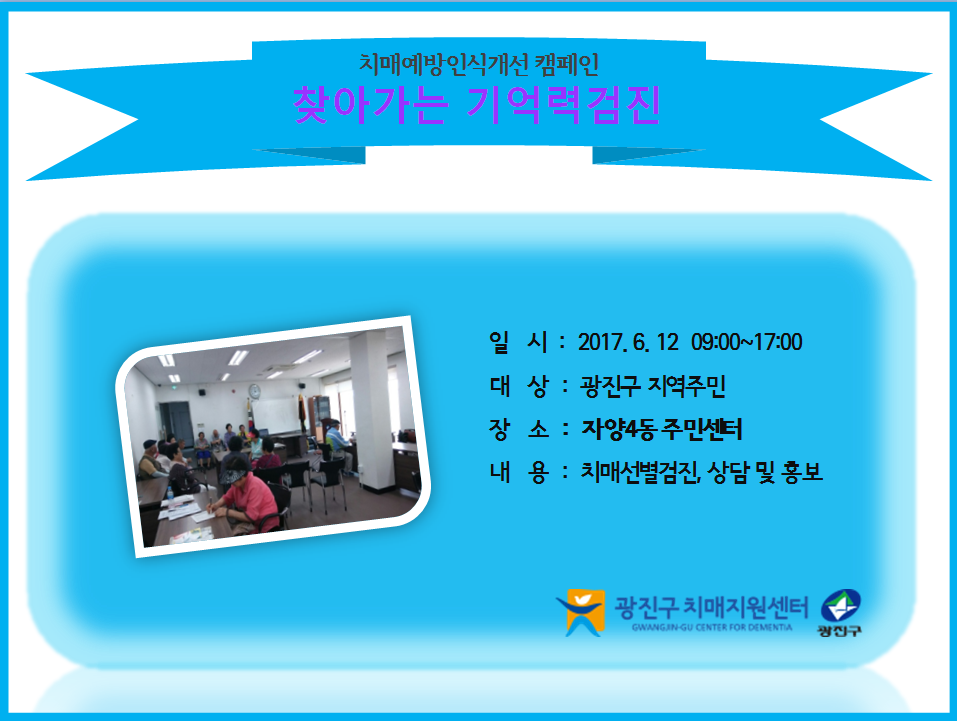 치매예방인식개선 캠페인
찾아가는 기억력검진

일 시 : 2017. 6. 12 09:00~17:00
대 상 : 광진구 지역주민
장 소 : 자양4동 주민센터
내 용 : 치매선별검진, 상담 및 홍보

광진구 치매지원센터
GWANGJIN-GU CENTER FOR DEMENTIA
광진구